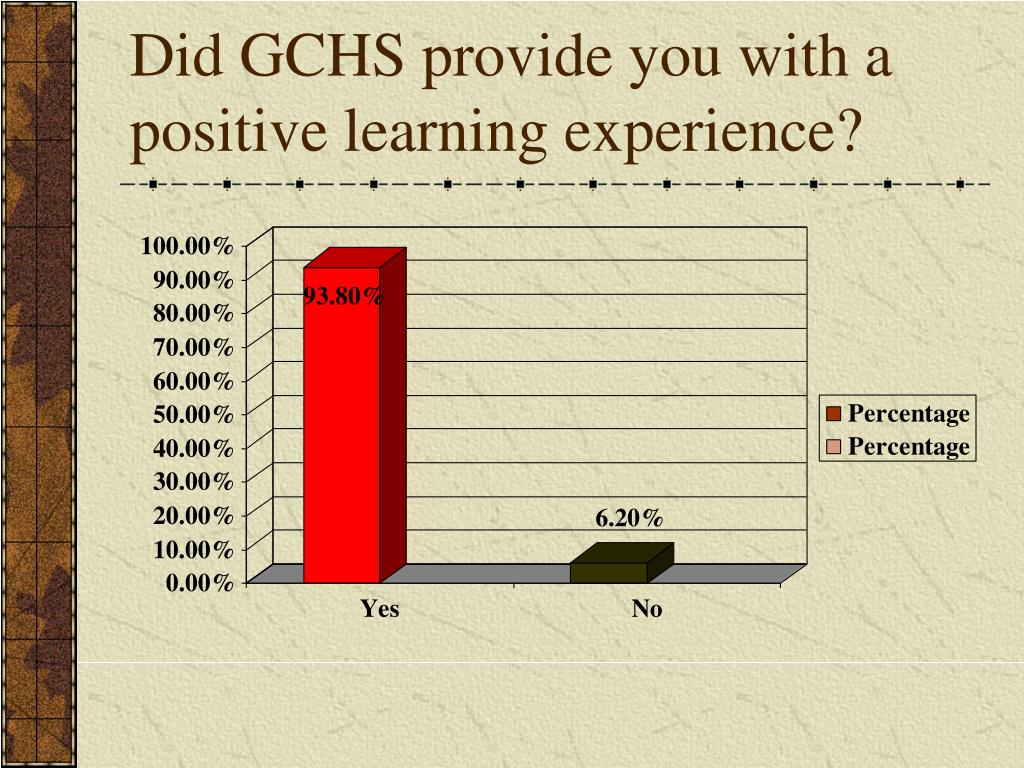 Did GCHS provide you with a positive learning experience?

100.00%
90.00%
80.00%
70.00%
60.00%
50.00%
40.00%
30.00%
20.00%
10.00%
0.00%

93.80%

6.20%

Yes

No

Percentage
Percentage